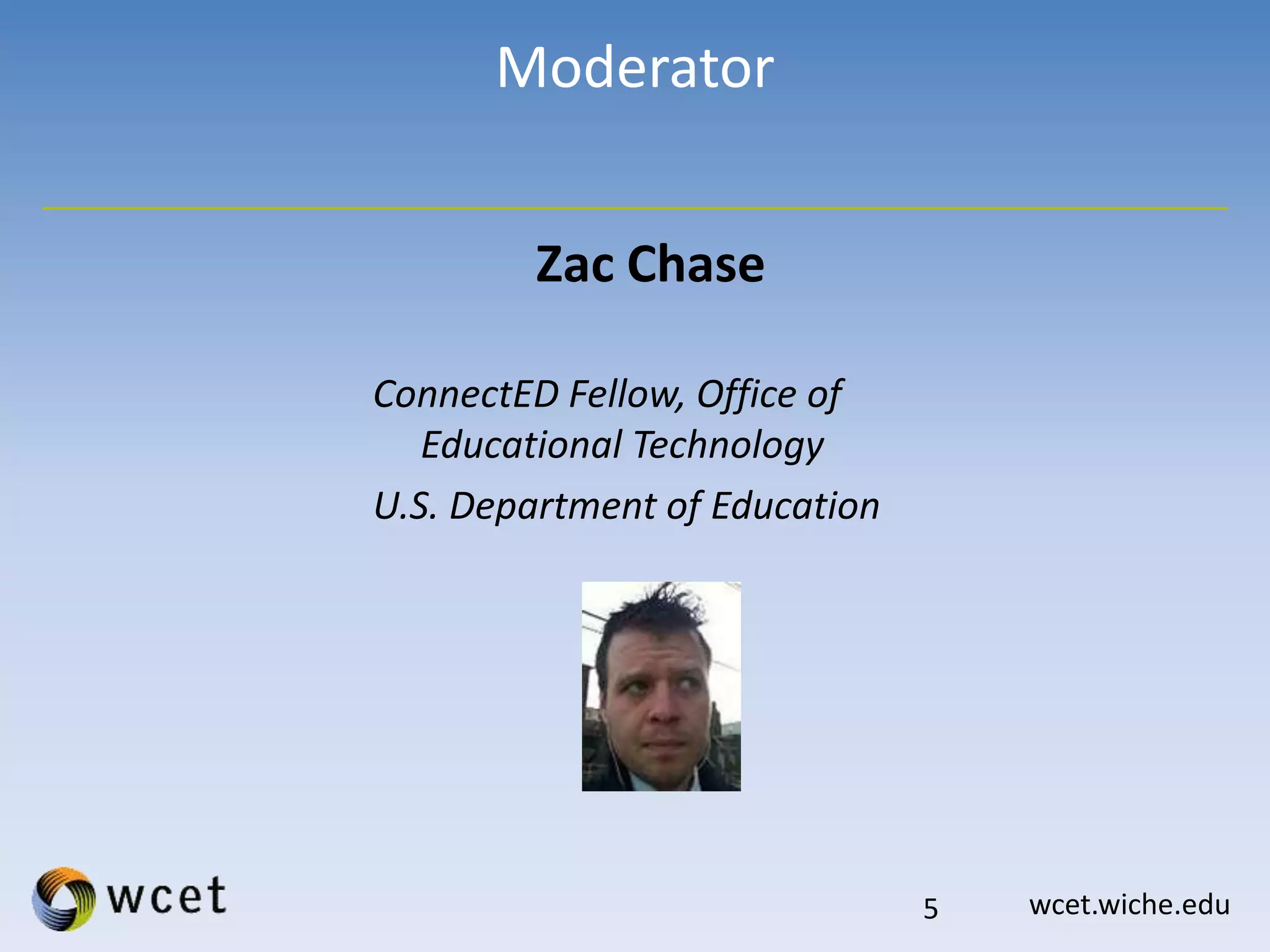 Moderator

Zac Chase

ConnectED Fellow, Office of Educational Technology

U.S. Department of Education

wcet

5

wcet.wiche.edu